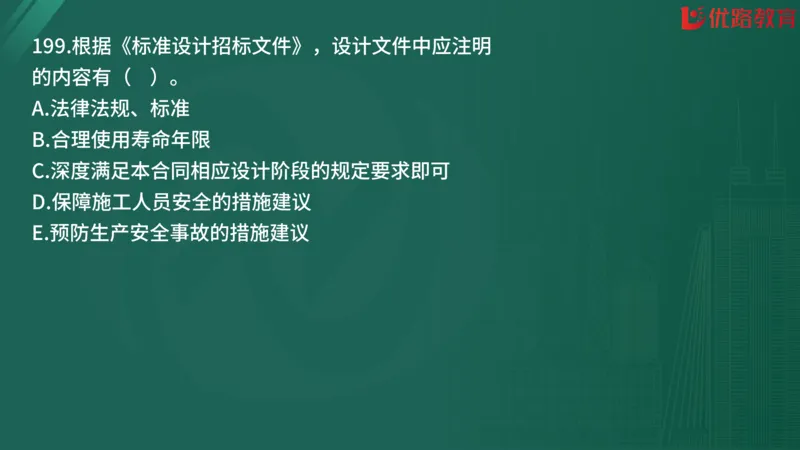 优路教育

199.根据《标准设计招标文件》，设计文件中应注明的内容有（ ）。
A.法律法规、标准
B.合理使用寿命年限
C.深度满足本合同相应设计阶段的规定要求即可
D.保障施工人员安全的措施建议
E.预防生产安全事故的措施建议